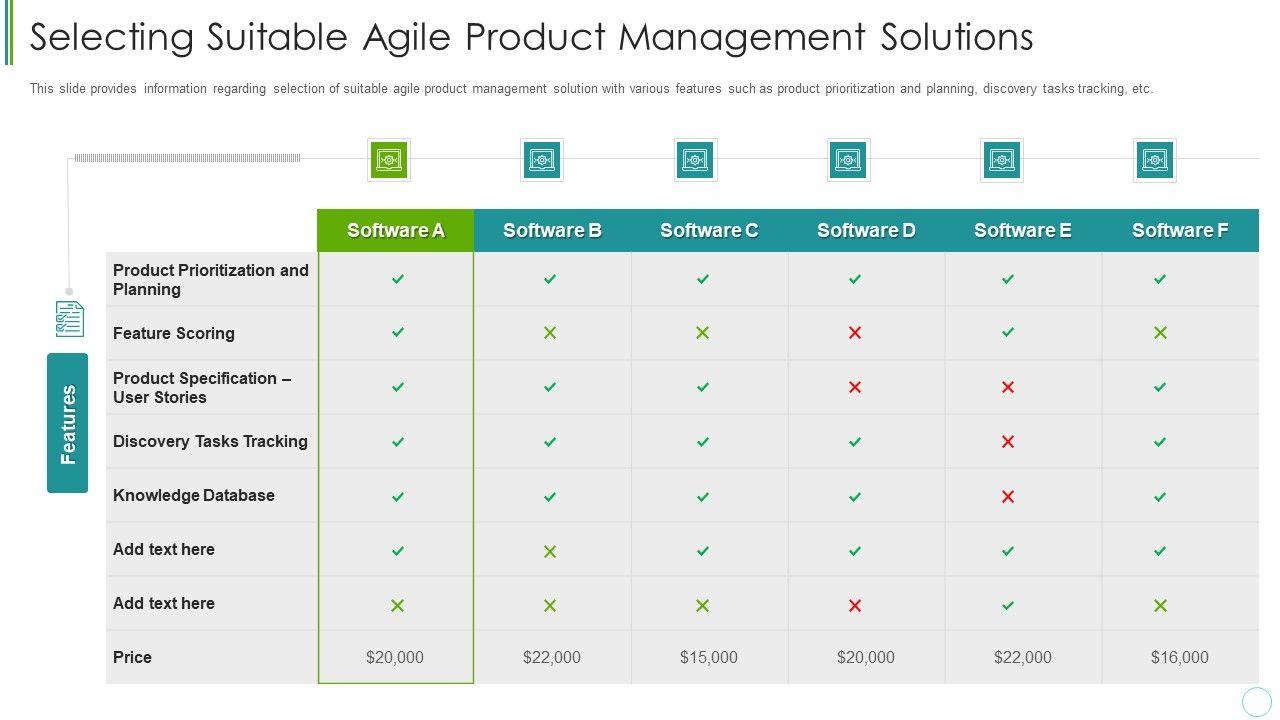 Selecting Suitable Agile Product Management Solutions

This slide provides information regarding selection of suitable agile product management solution with various features such as product prioritization and planning, discovery tasks tracking, etc.

Features

| | Software A | Software B | Software C | Software D | Software E | Software F |
|---|---|---|---|---|---|---|
| Product Prioritization and Planning | ✓ | ✓ | ✓ | ✓ | ✓ | ✓ |
| Feature Scoring | ✓ | ✗ | ✗ | ✗ | ✓ | ✗ |
| Product Specification – User Stories | ✓ | ✓ | ✓ | ✗ | ✗ | ✓ |
| Discovery Tasks Tracking | ✓ | ✓ | ✓ | ✓ | ✗ | ✓ |
| Knowledge Database | ✓ | ✓ | ✓ | ✓ | ✗ | ✓ |
| Add text here | ✓ | ✗ | ✓ | ✓ | ✓ | ✓ |
| Add text here | ✗ | ✗ | ✗ | ✗ | ✓ | ✗ |
| Price | \$20,000 | \$22,000 | \$15,000 | \$20,000 | \$22,000 | \$16,000 |